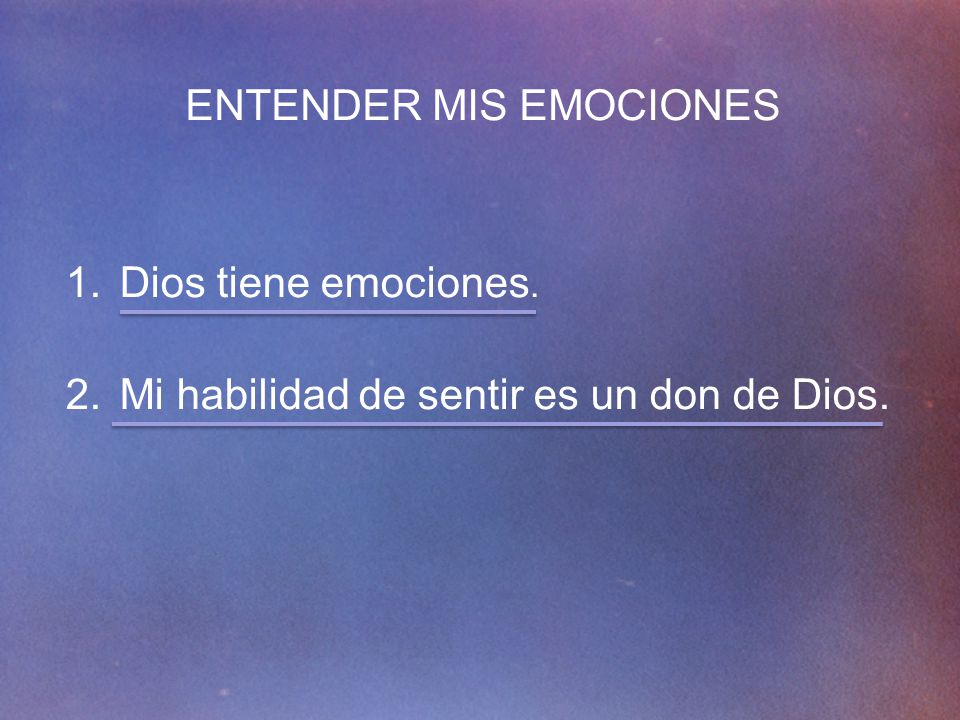 ENTENDER MIS EMOCIONES

1. Dios tiene emociones.

2. Mi habilidad de sentir es un don de Dios.